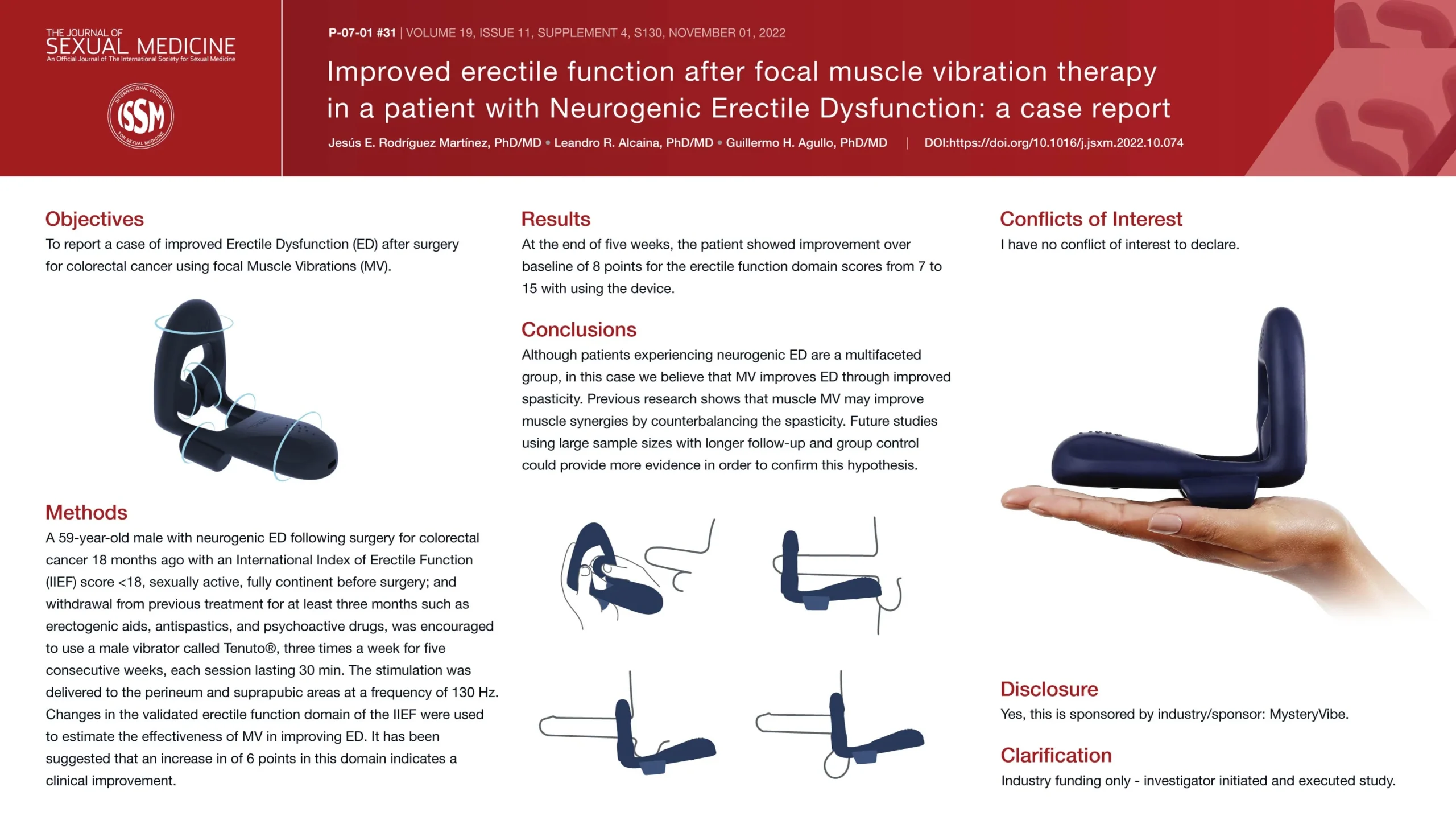 THE JOURNAL OF
SEXUAL MEDICINE
An Official Journal of The International Society for Sexual Medicine

INTERNATIONAL SOCIETY FOR SEXUAL MEDICINE
ISSM

P-07-01 #31 | VOLUME 19, ISSUE 11, SUPPLEMENT 4, S130, NOVEMBER 01, 2022

Improved erectile function after focal muscle vibration therapy in a patient with Neurogenic Erectile Dysfunction: a case report

Jesús E. Rodríguez Martínez, PhD/MD • Leandro R. Alcaina, PhD/MD • Guillermo H. Agullo, PhD/MD | DOI:https://doi.org/10.1016/j.jsxm.2022.10.074

Objectives
To report a case of improved Erectile Dysfunction (ED) after surgery for colorectal cancer using focal Muscle Vibrations (MV).

Methods
A 59-year-old male with neurogenic ED following surgery for colorectal cancer 18 months ago with an International Index of Erectile Function (IIEF) score <18, sexually active, fully continent before surgery; and withdrawal from previous treatment for at least three months such as erectogenic aids, antispastics, and psychoactive drugs, was encouraged to use a male vibrator called Tenuto®, three times a week for five consecutive weeks, each session lasting 30 min. The stimulation was delivered to the perineum and suprapubic areas at a frequency of 130 Hz. Changes in the validated erectile function domain of the IIEF were used to estimate the effectiveness of MV in improving ED. It has been suggested that an increase in of 6 points in this domain indicates a clinical improvement.

Results
At the end of five weeks, the patient showed improvement over baseline of 8 points for the erectile function domain scores from 7 to 15 with using the device.

Conclusions
Although patients experiencing neurogenic ED are a multifaceted group, in this case we believe that MV improves ED through improved spasticity. Previous research shows that muscle MV may improve muscle synergies by counterbalancing the spasticity. Future studies using large sample sizes with longer follow-up and group control could provide more evidence in order to confirm this hypothesis.

Conflicts of Interest
I have no conflict of interest to declare.

Disclosure
Yes, this is sponsored by industry/sponsor: MysteryVibe.

Clarification
Industry funding only - investigator initiated and executed study.